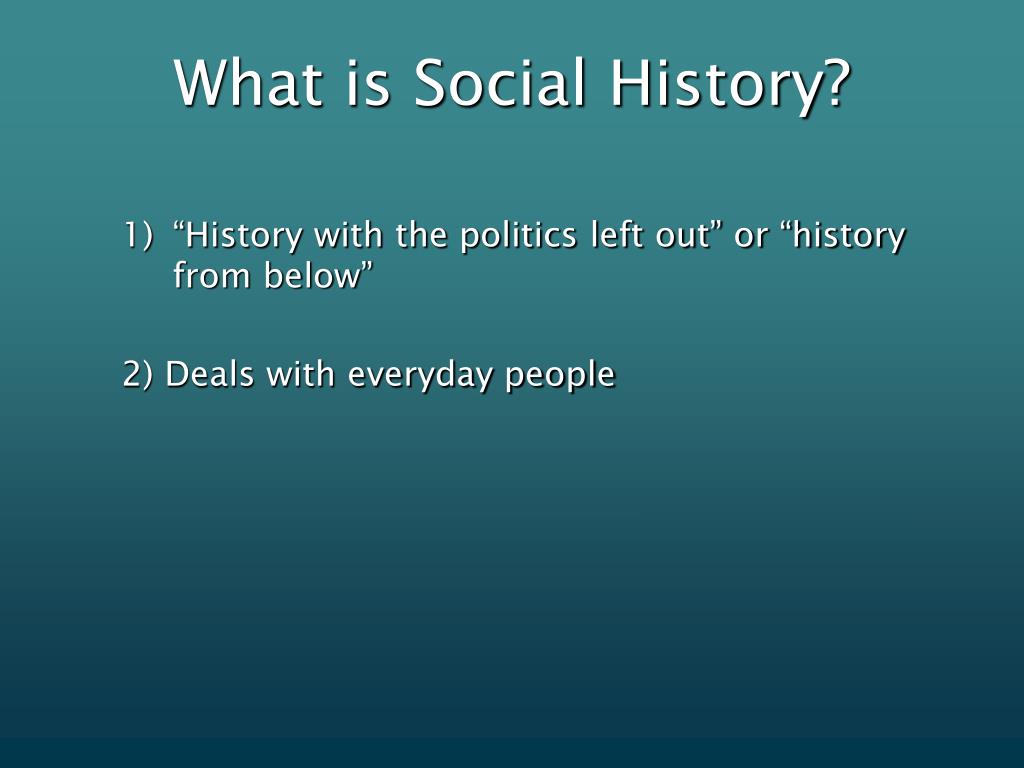 What is Social History?

1) “History with the politics left out” or “history from below”

2) Deals with everyday people